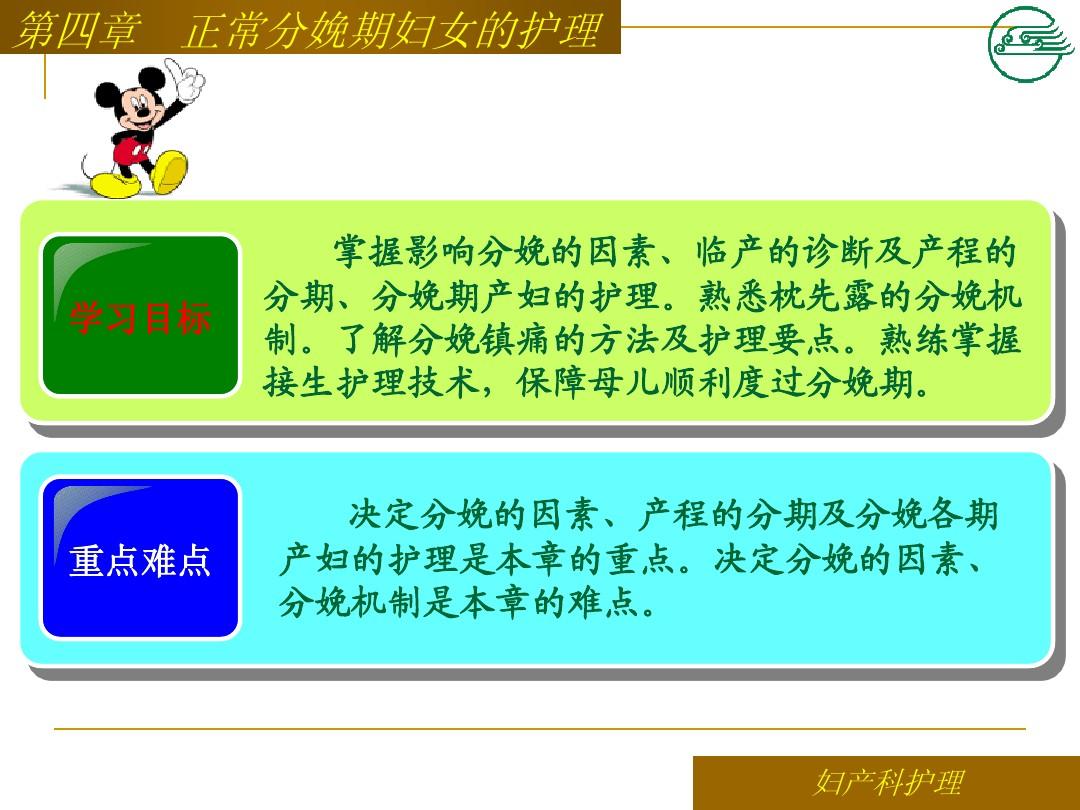 第四章　正常分娩期妇女的护理

学习目标

掌握影响分娩的因素、临产的诊断及产程的分期、分娩期产妇的护理。熟悉枕先露的分娩机制。了解分娩镇痛的方法及护理要点。熟练掌握接生护理技术，保障母儿顺利度过分娩期。

重点难点

决定分娩的因素、产程的分期及分娩各期产妇的护理是本章的重点。决定分娩的因素、分娩机制是本章的难点。

妇产科护理